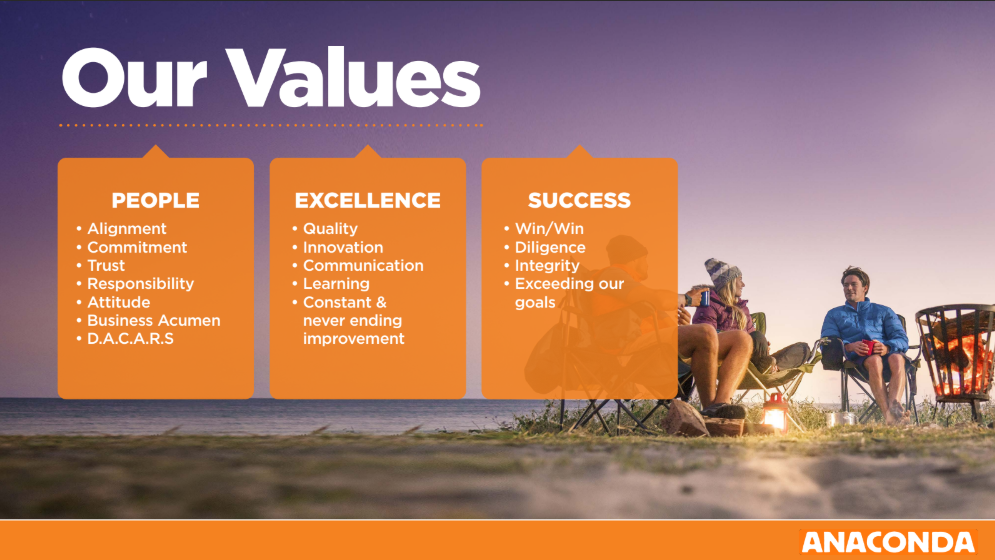 Our Values

PEOPLE
• Alignment
• Commitment
• Trust
• Responsibility
• Attitude
• Business Acumen
• D.A.C.A.R.S

EXCELLENCE
• Quality
• Innovation
• Communication
• Learning
• Constant & never ending improvement

SUCCESS
• Win/Win
• Diligence
• Integrity
• Exceeding our goals

ANACONDA